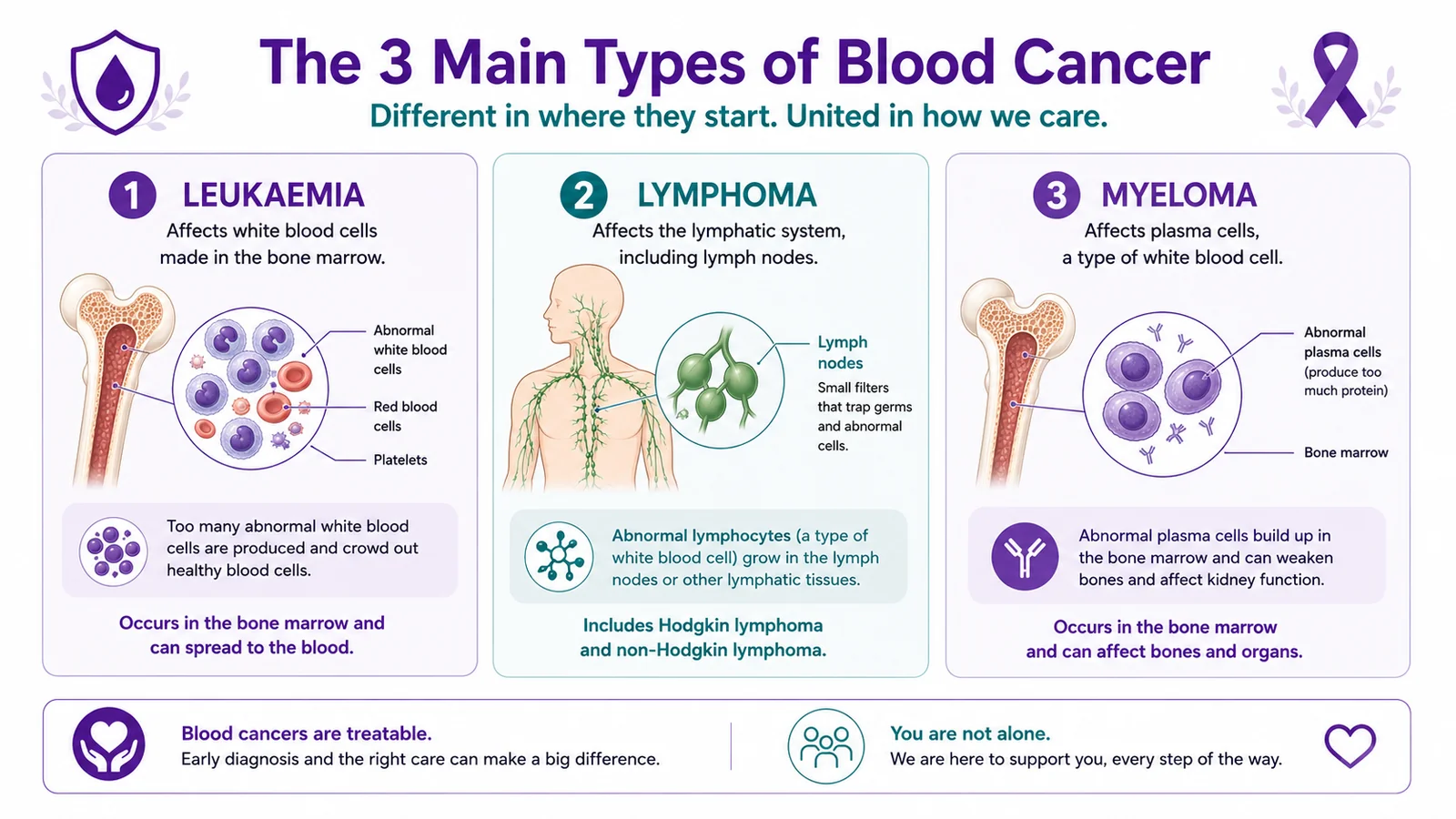 The 3 Main Types of Blood Cancer

Different in where they start. United in how we care.

1 LEUKAEMIA

Affects white blood cells made in the bone marrow.

Abnormal white blood cells

Red blood cells

Platelets

Too many abnormal white blood cells are produced and crowd out healthy blood cells.

Occurs in the bone marrow and can spread to the blood.

2 LYMPHOMA

Affects the lymphatic system, including lymph nodes.

Lymph nodes

Small filters that trap germs and abnormal cells.

Abnormal lymphocytes (a type of white blood cell) grow in the lymph nodes or other lymphatic tissues.

Includes Hodgkin lymphoma and non-Hodgkin lymphoma.

3 MYELOMA

Affects plasma cells, a type of white blood cell.

Abnormal plasma cells (produce too much protein)

Bone marrow

Abnormal plasma cells build up in the bone marrow and can weaken bones and affect kidney function.

Occurs in the bone marrow and can affect bones and organs.

Blood cancers are treatable.
Early diagnosis and the right care can make a big difference.

You are not alone.
We are here to support you, every step of the way.